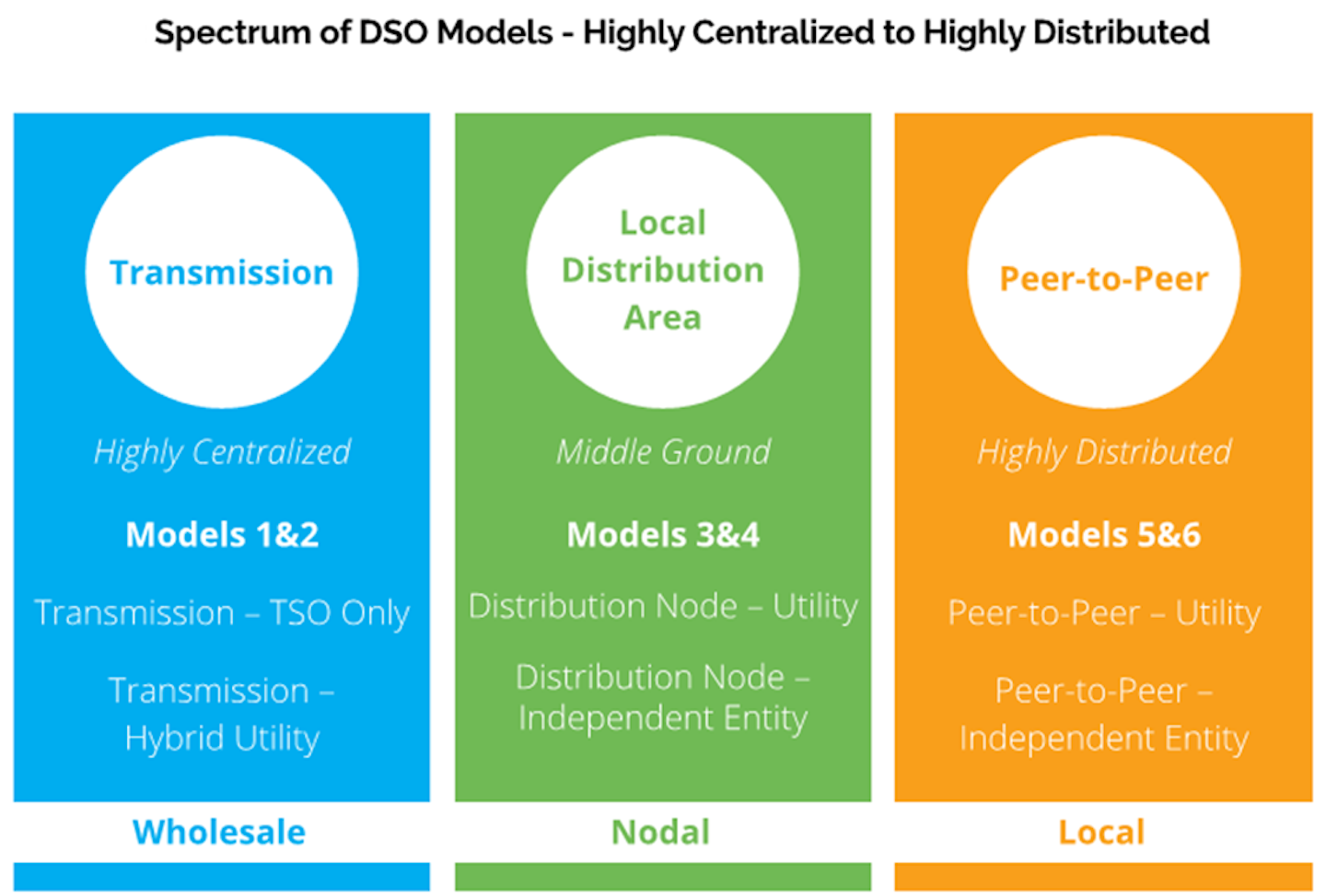 Spectrum of DSO Models - Highly Centralized to Highly Distributed

Transmission

Highly Centralized

Models 1&2

Transmission – TSO Only

Transmission – Hybrid Utility

Wholesale

Local Distribution Area

Middle Ground

Models 3&4

Distribution Node – Utility

Distribution Node – Independent Entity

Nodal

Peer-to-Peer

Highly Distributed

Models 5&6

Peer-to-Peer – Utility

Peer-to-Peer – Independent Entity

Local